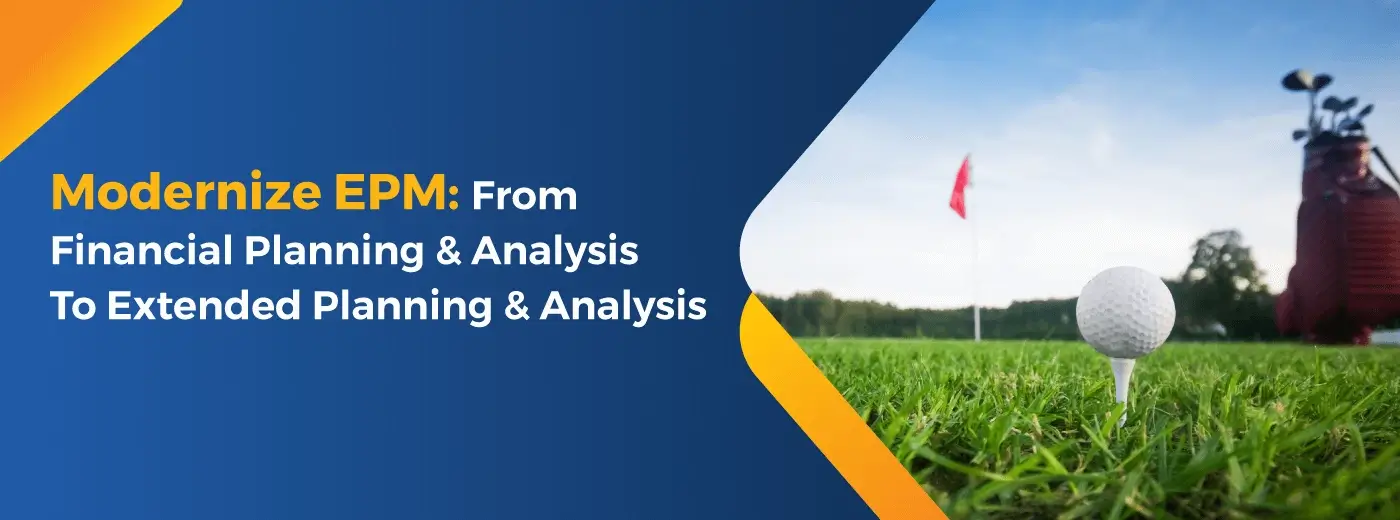 Modernize EPM: From Financial Planning & Analysis To Extended Planning & Analysis